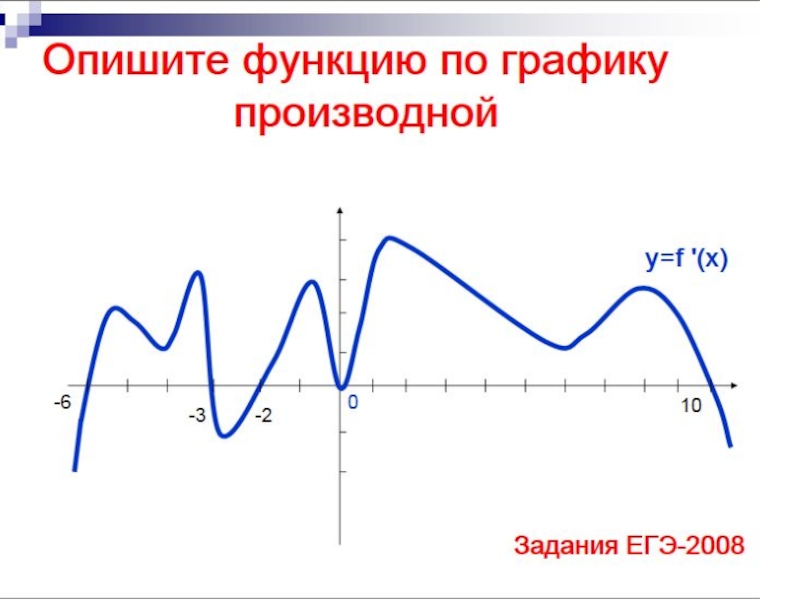 Опишите функцию по графику производной

y=f '(x)

-6

-3

-2

0

10

Задания ЕГЭ-2008